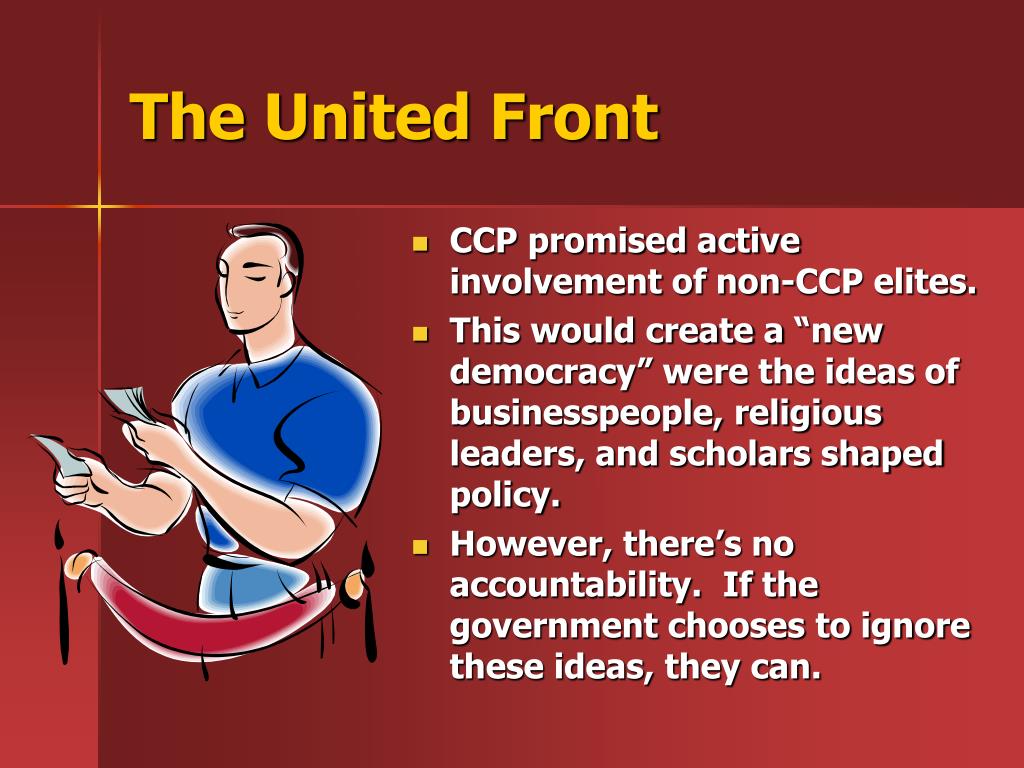 The United Front

- CCP promised active involvement of non-CCP elites.
- This would create a “new democracy” were the ideas of businesspeople, religious leaders, and scholars shaped policy.
- However, there’s no accountability.  If the government chooses to ignore these ideas, they can.